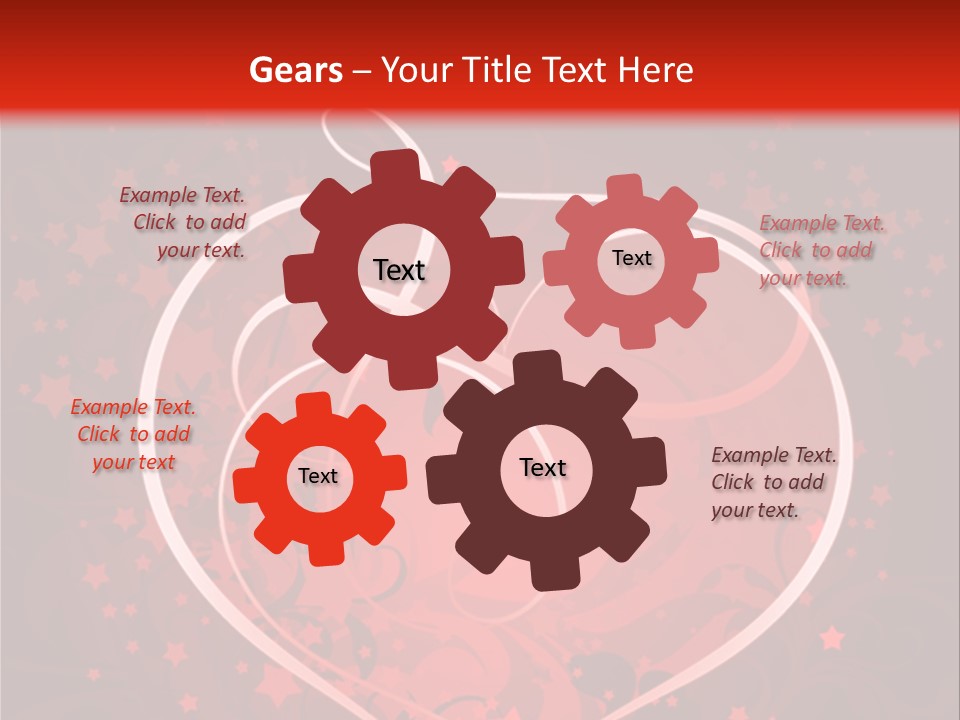 Gears – Your Title Text Here

Example Text. Click to add your text.

Text

Text

Example Text. Click to add your text.

Example Text. Click to add your text

Text

Text

Example Text. Click to add your text.